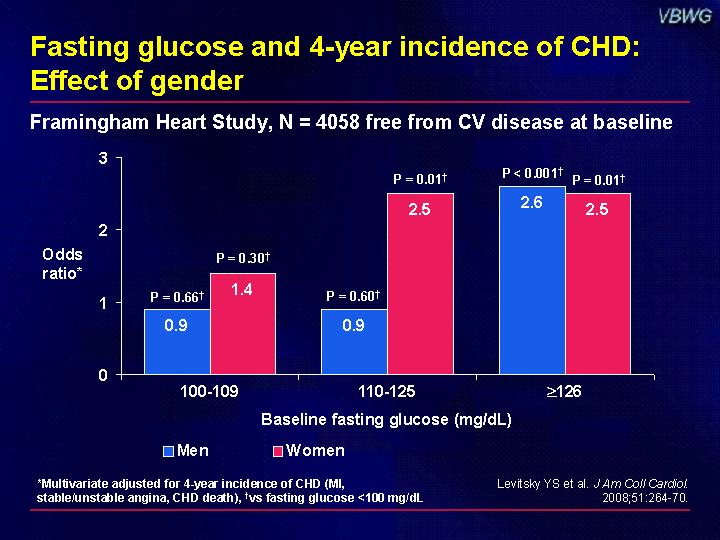 VBWG

Fasting glucose and 4-year incidence of CHD: Effect of gender

Framingham Heart Study, N = 4058 free from CV disease at baseline

Odds ratio*

3
2
1
0

P = 0.66†
0.9
P = 0.30†
1.4
P = 0.60†
0.9
P = 0.01†
2.5
P < 0.001†
2.6
P = 0.01†
2.5

100-109
110-125
≥126

Baseline fasting glucose (mg/dL)

Men
Women

*Multivariate adjusted for 4-year incidence of CHD (MI, stable/unstable angina, CHD death), †vs fasting glucose <100 mg/dL

Levitsky YS et al. J Am Coll Cardiol. 2008;51:264-70.